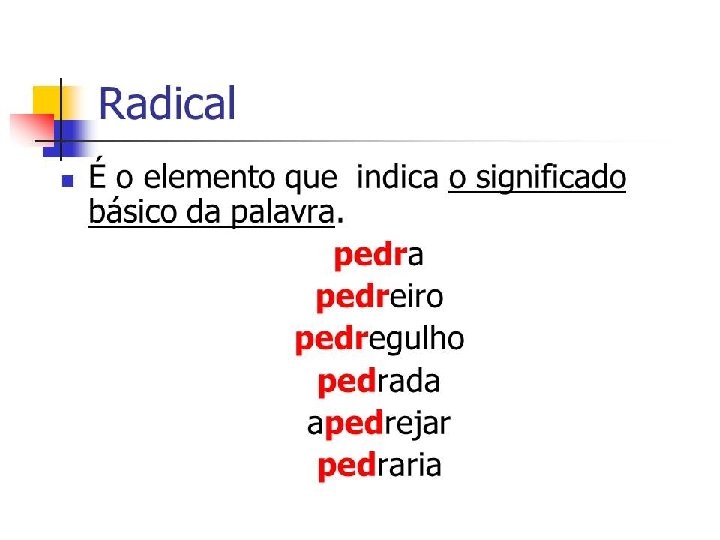 Radical

É o elemento que indica o significado básico da palavra.

pedra
pedreiro
pedregulho
pedrada
apedrejar
pedraria